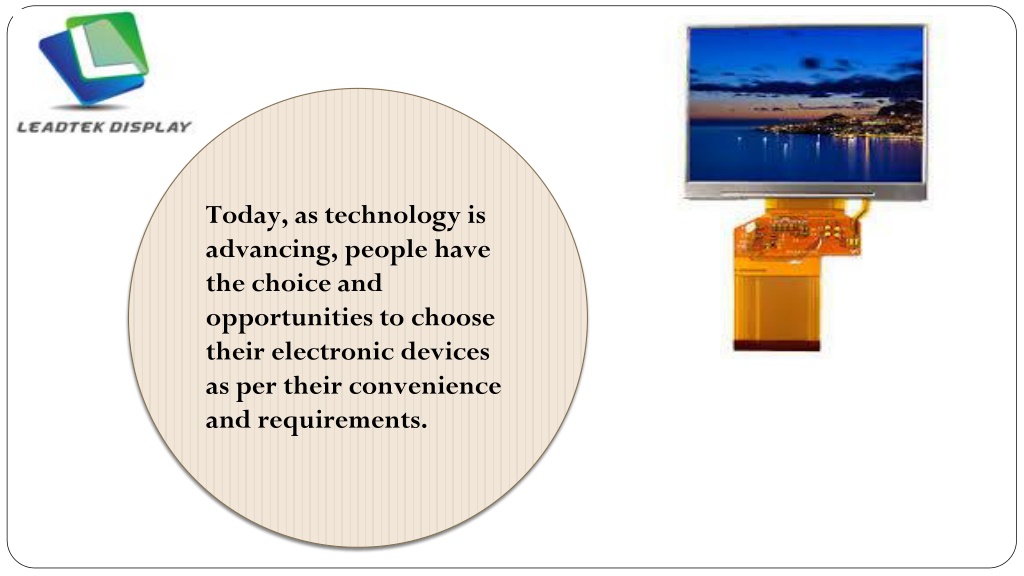 LEADTEK DISPLAY

Today, as technology is advancing, people have the choice and opportunities to choose their electronic devices as per their convenience and requirements.